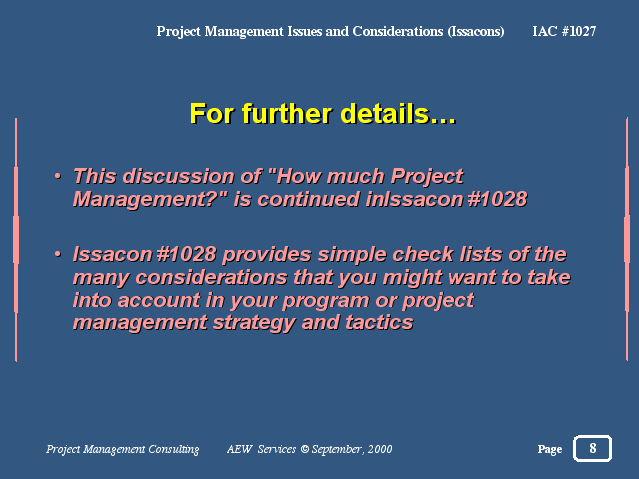 Project Management Issues and Considerations (Issacons) IAC #1027

For further details…

• This discussion of "How much Project Management?" is continued inIssacon #1028

• Issacon #1028 provides simple check lists of the many considerations that you might want to take into account in your program or project management strategy and tactics

Project Management Consulting AEW Services © September, 2000 Page 8